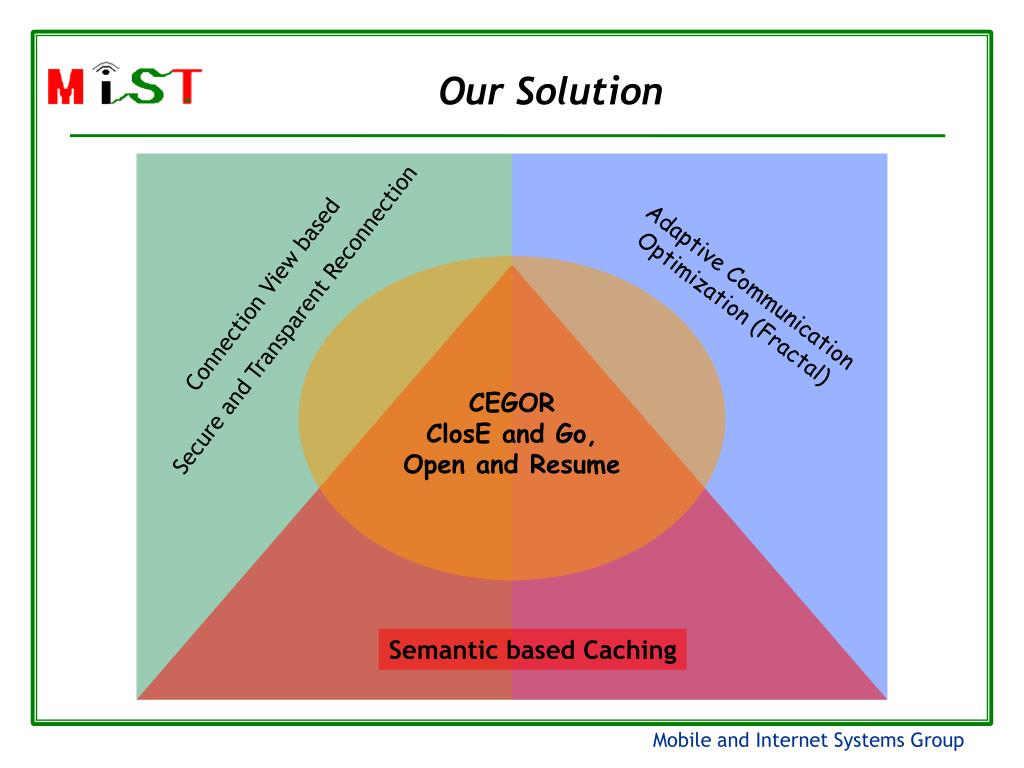 MiST

Our Solution

Connection View based
Secure and Transparent Reconnection

Adaptive Communication
Optimization (Fractal)

CEGOR
ClosE and Go,
Open and Resume

Semantic based Caching

Mobile and Internet Systems Group